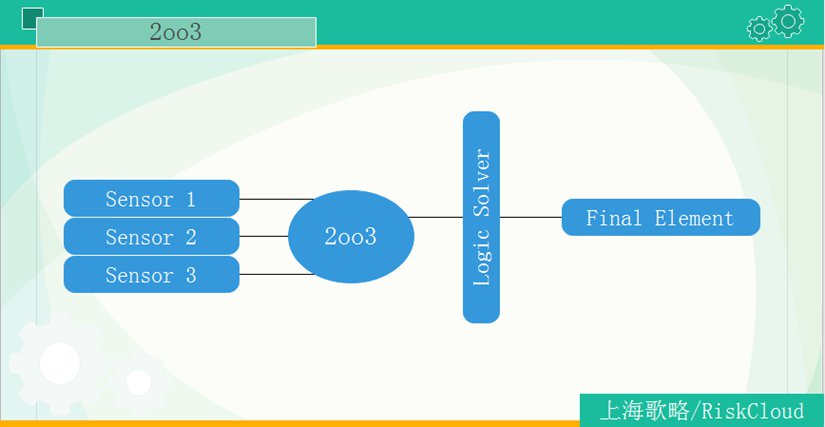 2oo3

Sensor 1
Sensor 2
Sensor 3

2oo3

Logic Solver

Final Element

上海歌略/RiskCloud